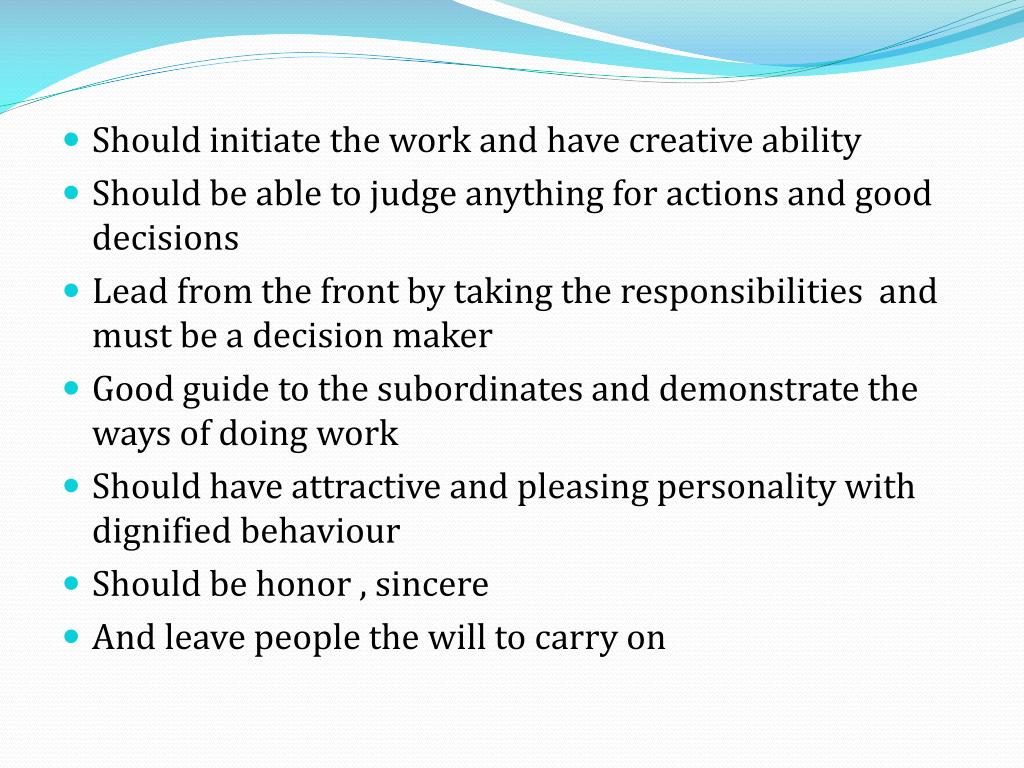 - Should initiate the work and have creative ability
- Should be able to judge anything for actions and good decisions
- Lead from the front by taking the responsibilities and must be a decision maker
- Good guide to the subordinates and demonstrate the ways of doing work
- Should have attractive and pleasing personality with dignified behaviour
- Should be honor , sincere
- And leave people the will to carry on